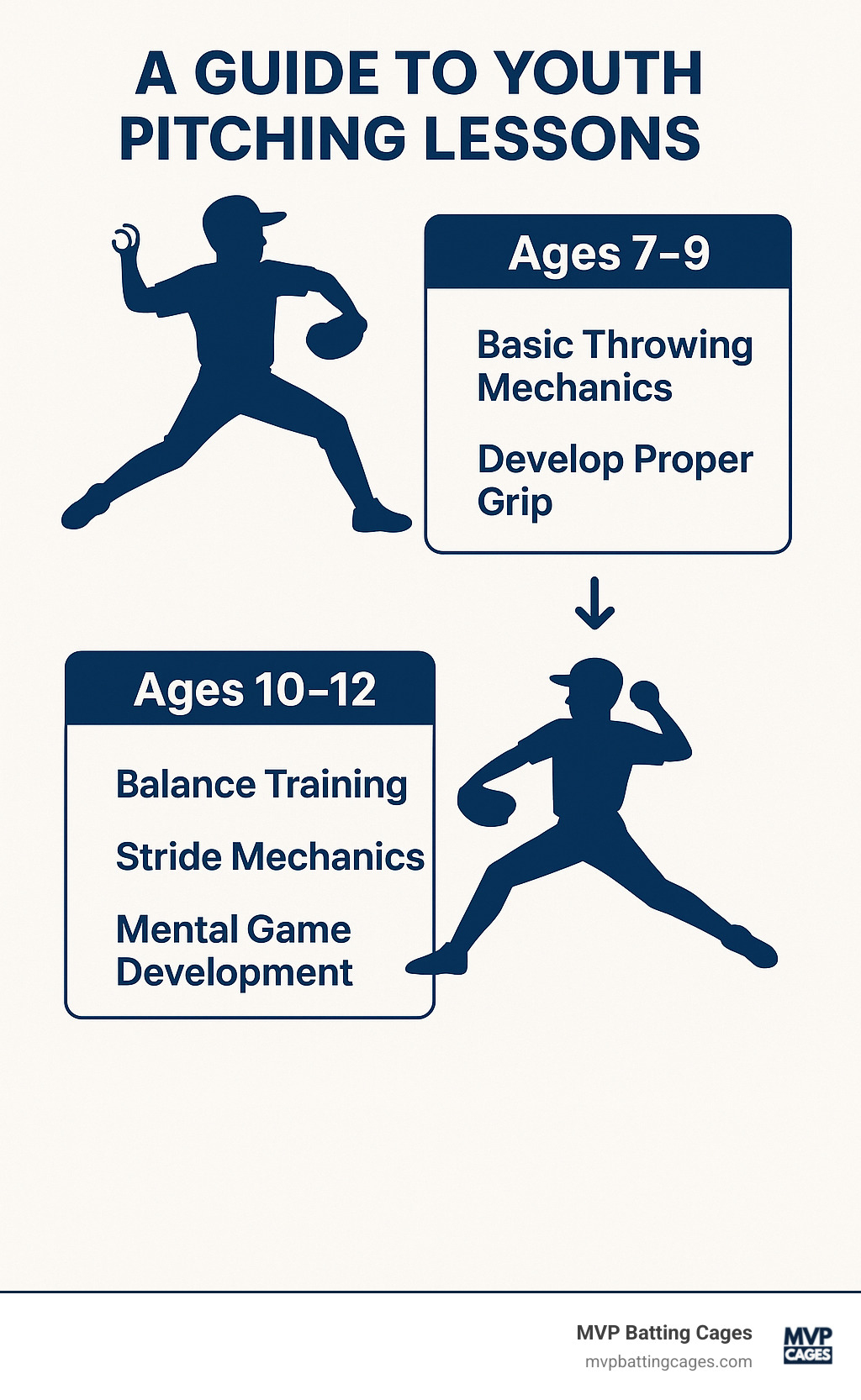 A GUIDE TO YOUTH PITCHING LESSONS

Ages 7–9

Basic Throwing Mechanics

Develop Proper Grip

Ages 10–12

Balance Training

Stride Mechanics

Mental Game Development

MVP Batting Cages
mvpbattingcages.com

MVP CAGES